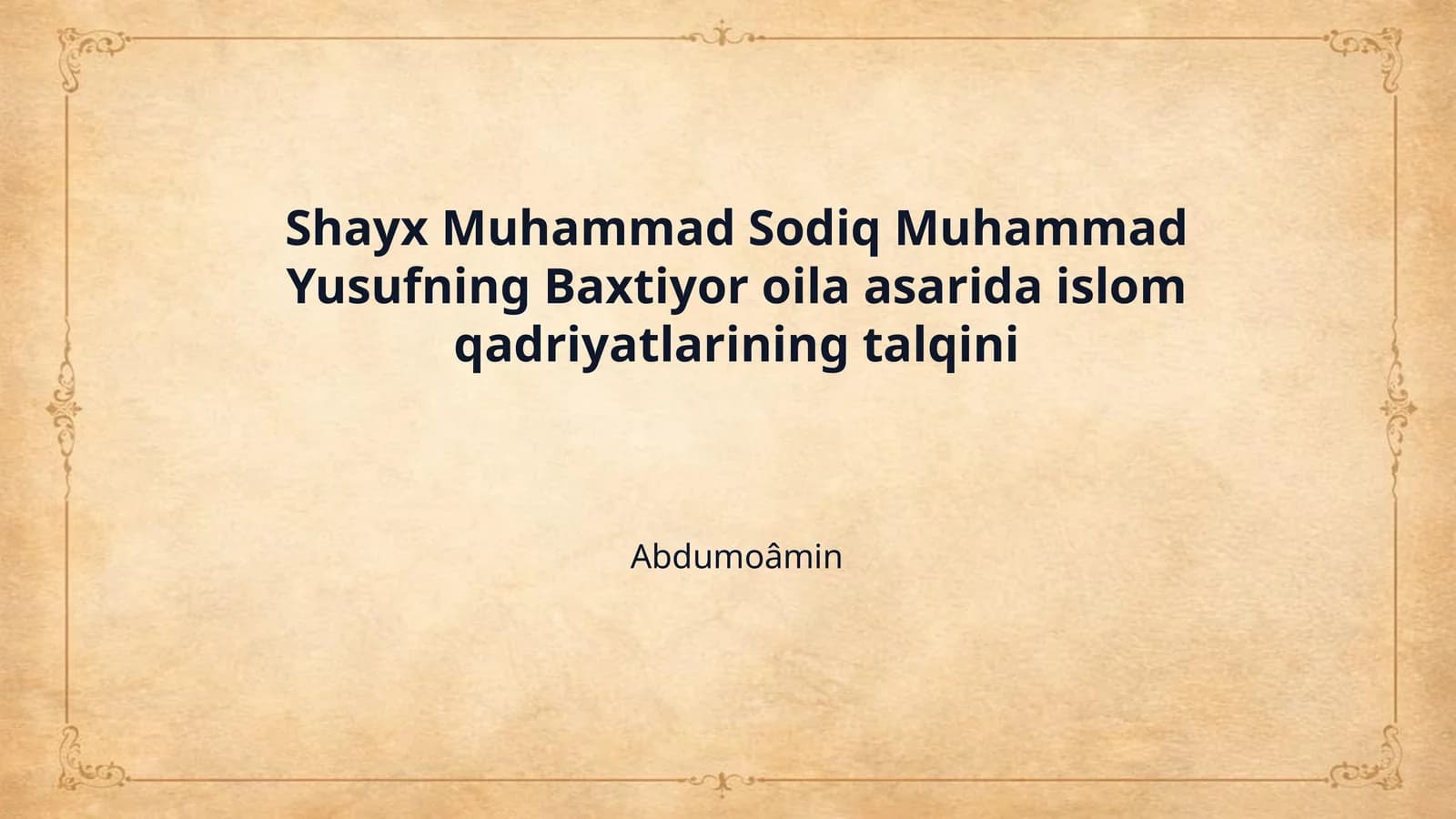 Shayx Muhammad Sodiq Muhammad Yusufning Baxtiyor oila asarida islom qadriyatlarining talqini

Abdumoâmin